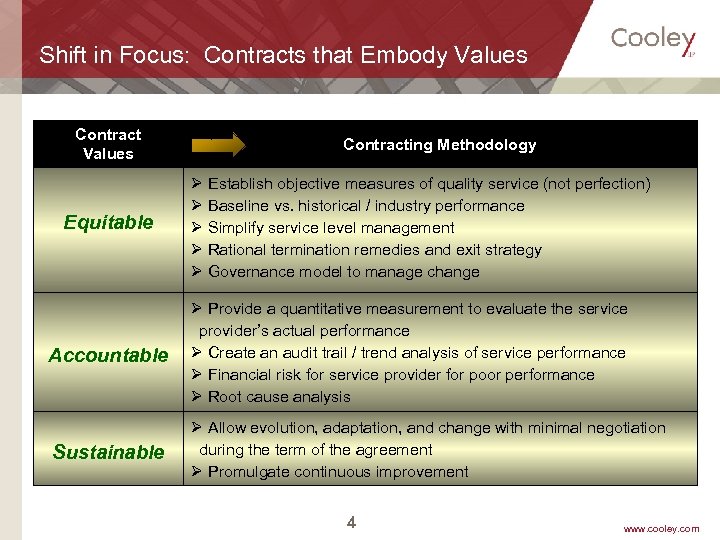 Shift in Focus: Contracts that Embody Values

Cooley LLP

| Contract Values | Contracting Methodology |
|---|---|
| Equitable | ➢ Establish objective measures of quality service (not perfection) ➢ Baseline vs. historical / industry performance ➢ Simplify service level management ➢ Rational termination remedies and exit strategy ➢ Governance model to manage change |
| Accountable | ➢ Provide a quantitative measurement to evaluate the service provider's actual performance ➢ Create an audit trail / trend analysis of service performance ➢ Financial risk for service provider for poor performance ➢ Root cause analysis |
| Sustainable | ➢ Allow evolution, adaptation, and change with minimal negotiation during the term of the agreement ➢ Promulgate continuous improvement |

4

www.cooley.com